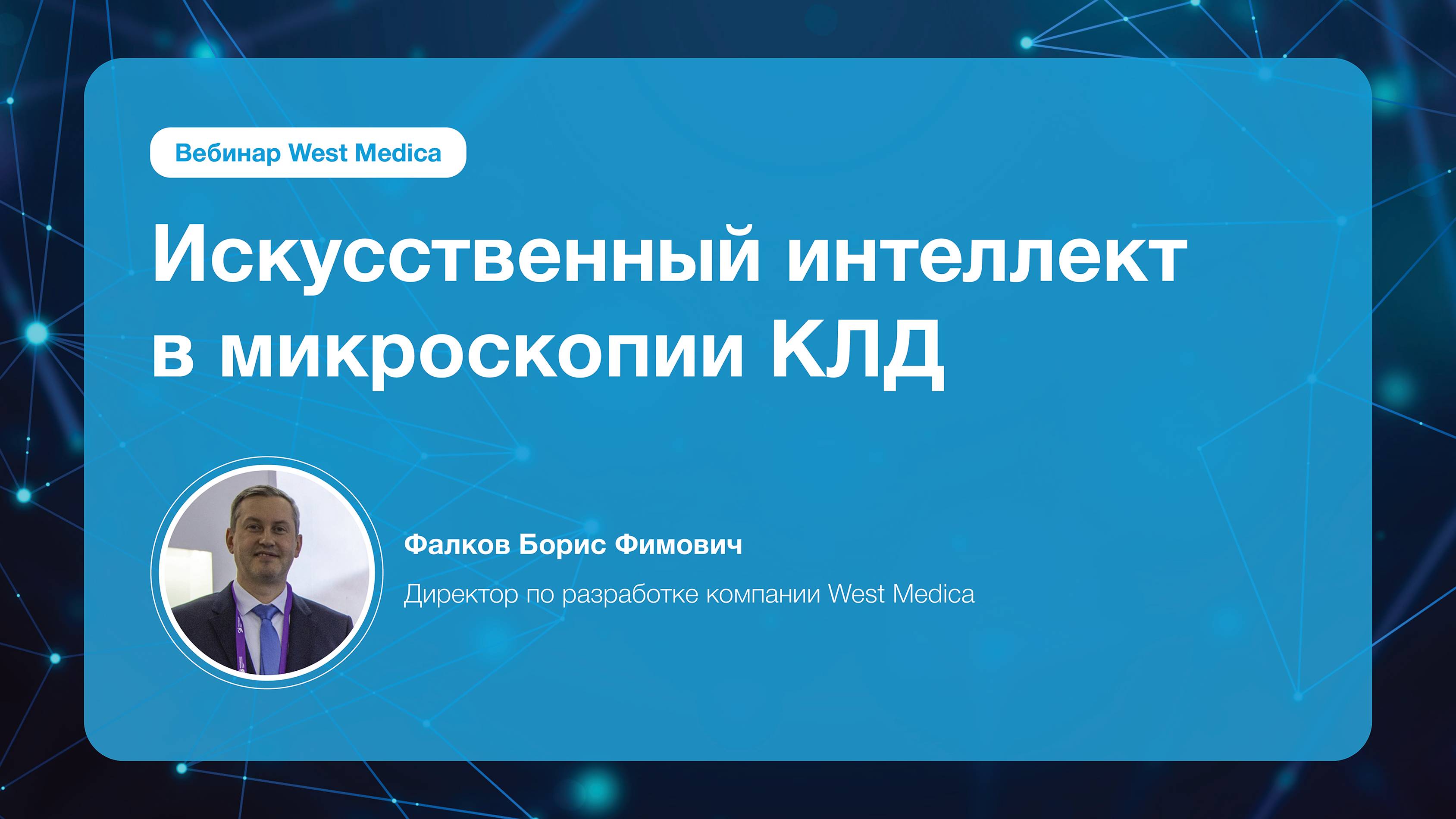 Вебинар West Medica

Искусственный интеллект в микроскопии КЛД

Фалков Борис Фимович

Директор по разработке компании West Medica